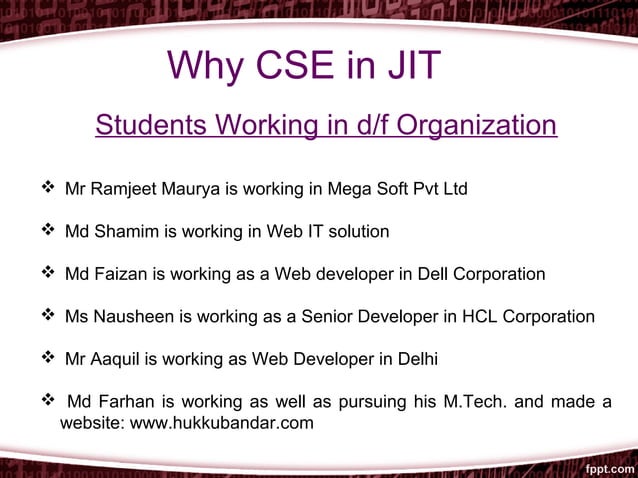 Why CSE in JIT

Students Working in d/f Organization

❖ Mr Ramjeet Maurya is working in Mega Soft Pvt Ltd

❖ Md Shamim is working in Web IT solution

❖ Md Faizan is working as a Web developer in Dell Corporation

❖ Ms Nausheen is working as a Senior Developer in HCL Corporation

❖ Mr Aaquil is working as Web Developer in Delhi

❖ Md Farhan is working as well as pursuing his M.Tech. and made a website: www.hukkubandar.com

fppt.com